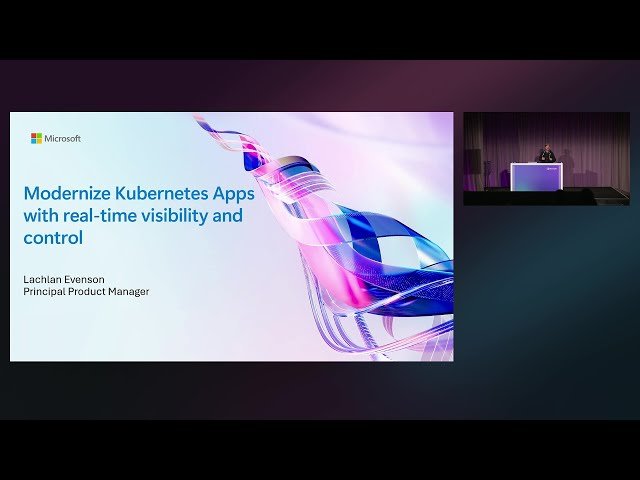 Microsoft

Modernize Kubernetes Apps with real-time visibility and control

Lachlan Evenson
Principal Product Manager